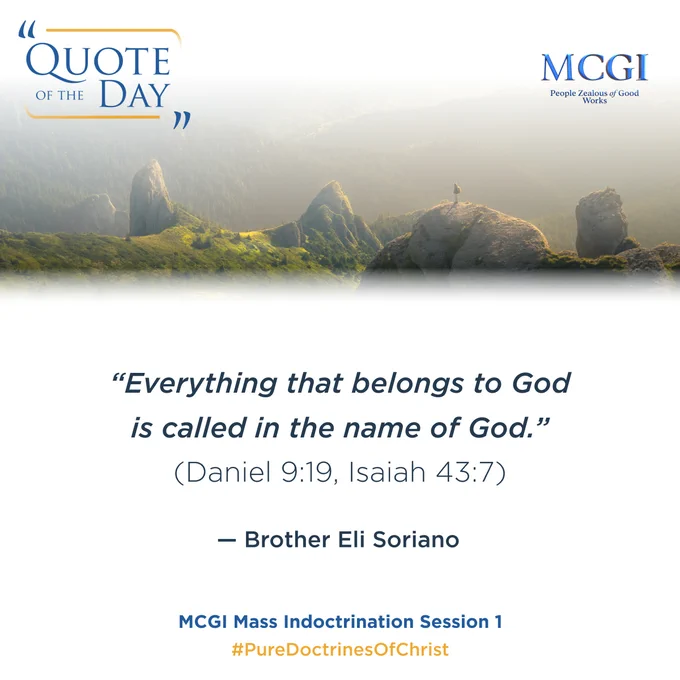 “QUOTE OF THE DAY”

MCGI
People Zealous of Good Works

“Everything that belongs to God is called in the name of God.”
(Daniel 9:19, Isaiah 43:7)

— Brother Eli Soriano

MCGI Mass Indoctrination Session 1
#PureDoctrinesOfChrist